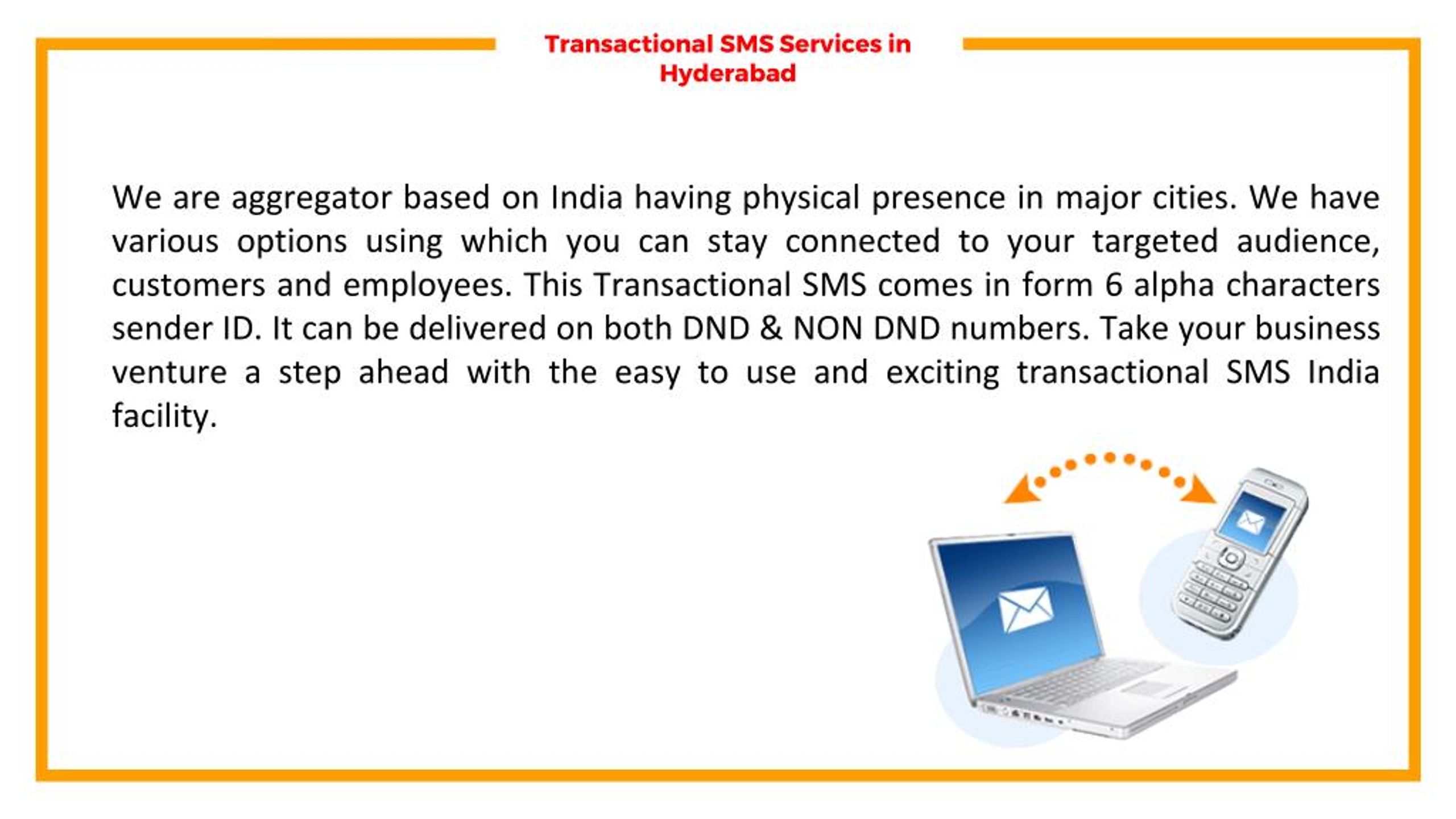 Transactional SMS Services in Hyderabad

We are aggregator based on India having physical presence in major cities. We have various options using which you can stay connected to your targeted audience, customers and employees. This Transactional SMS comes in form 6 alpha characters sender ID. It can be delivered on both DND & NON DND numbers. Take your business venture a step ahead with the easy to use and exciting transactional SMS India facility.